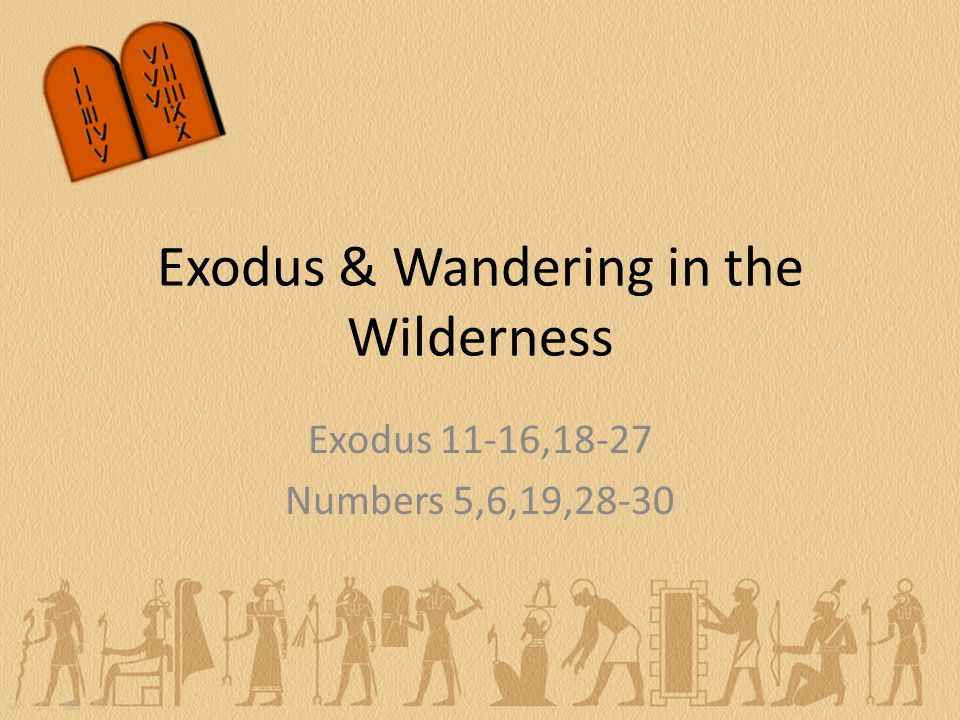 I
II
III
IV
V

VI
VII
VIII
IX
X

Exodus & Wandering in the Wilderness

Exodus 11-16,18-27
Numbers 5,6,19,28-30